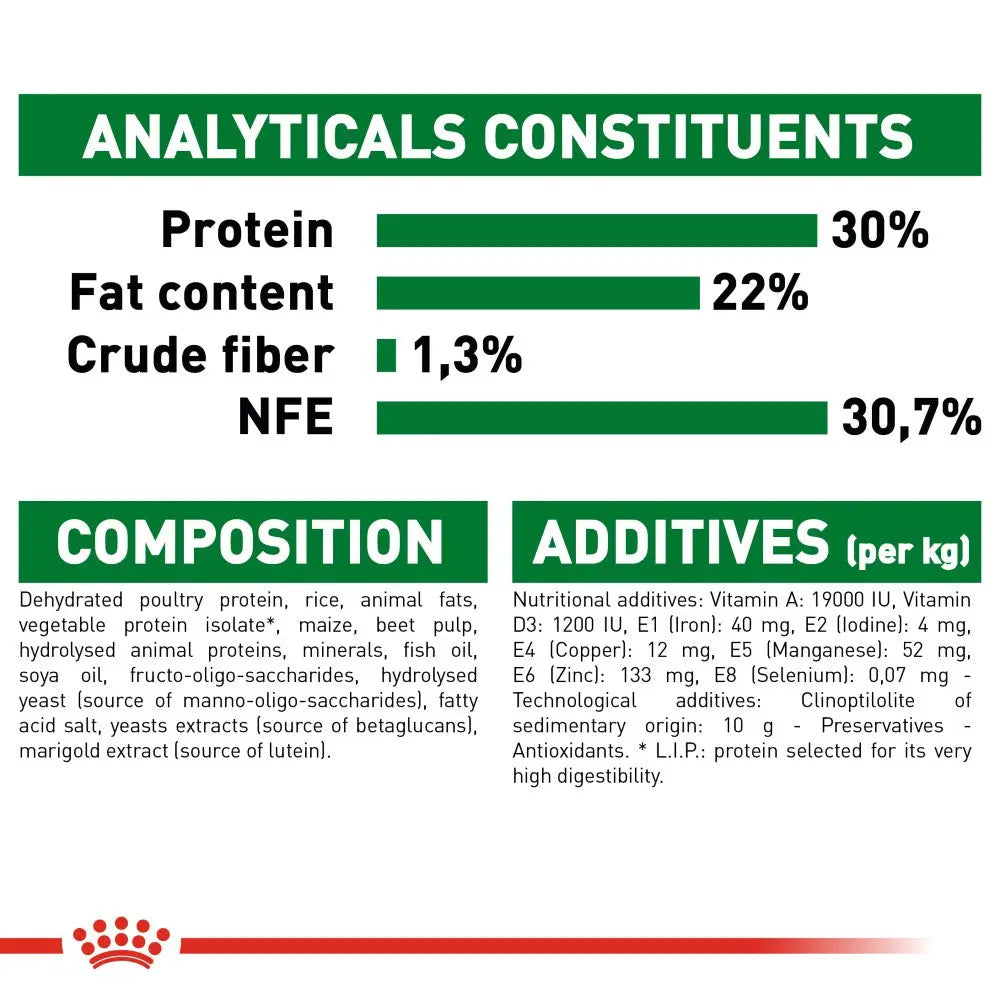 ANALYTICALS CONSTITUENTS

Protein 30%
Fat content 22%
Crude fiber 1,3%
NFE 30,7%

COMPOSITION

Dehydrated poultry protein, rice, animal fats, vegetable protein isolate*, maize, beet pulp, hydrolysed animal proteins, minerals, fish oil, soya oil, fructo-oligo-saccharides, hydrolysed yeast (source of manno-oligo-saccharides), fatty acid salt, yeasts extracts (source of betaglucans), marigold extract (source of lutein).

ADDITIVES (per kg)

Nutritional additives: Vitamin A: 19000 IU, Vitamin D3: 1200 IU, E1 (Iron): 40 mg, E2 (Iodine): 4 mg, E4 (Copper): 12 mg, E5 (Manganese): 52 mg, E6 (Zinc): 133 mg, E8 (Selenium): 0,07 mg - Technological additives: Clinoptilolite of sedimentary origin: 10 g - Preservatives - Antioxidants. * L.I.P.: protein selected for its very high digestibility.